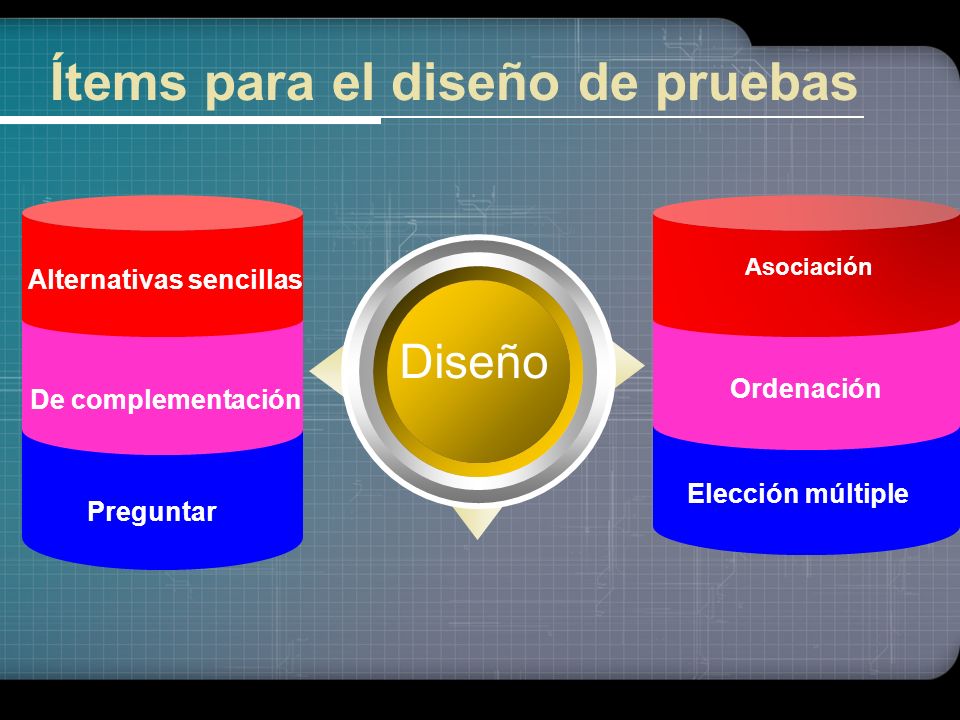 Ítems para el diseño de pruebas

Alternativas sencillas

De complementación

Preguntar

Diseño

Asociación

Ordenación

Elección múltiple